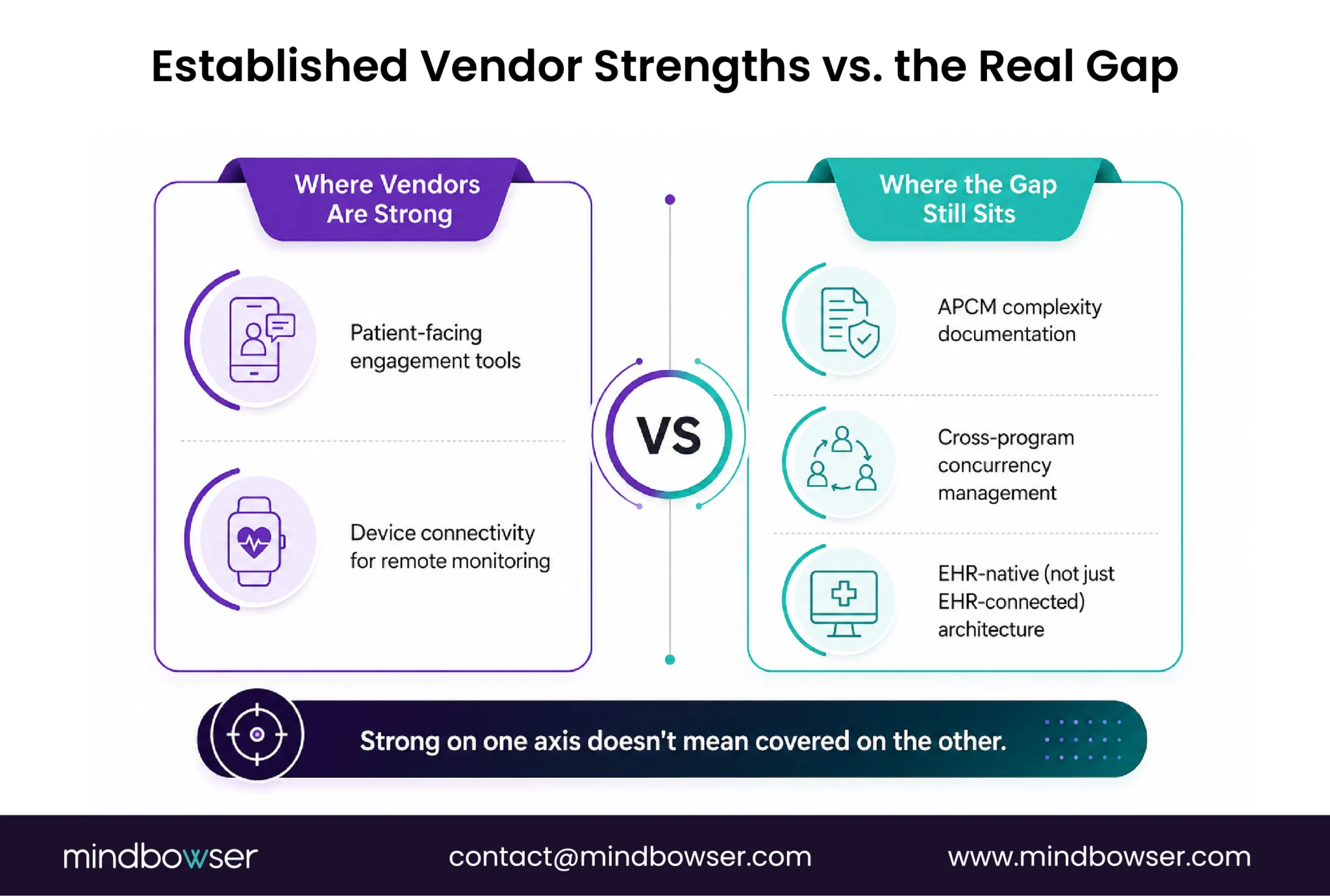 Established Vendor Strengths vs. the Real Gap

Where Vendors Are Strong

Patient-facing engagement tools

Device connectivity for remote monitoring

VS

Where the Gap Still Sits

APCM complexity documentation

Cross-program concurrency management

EHR-native (not just EHR-connected) architecture

Strong on one axis doesn't mean covered on the other.

mindbowser

contact@mindbowser.com

www.mindbowser.com